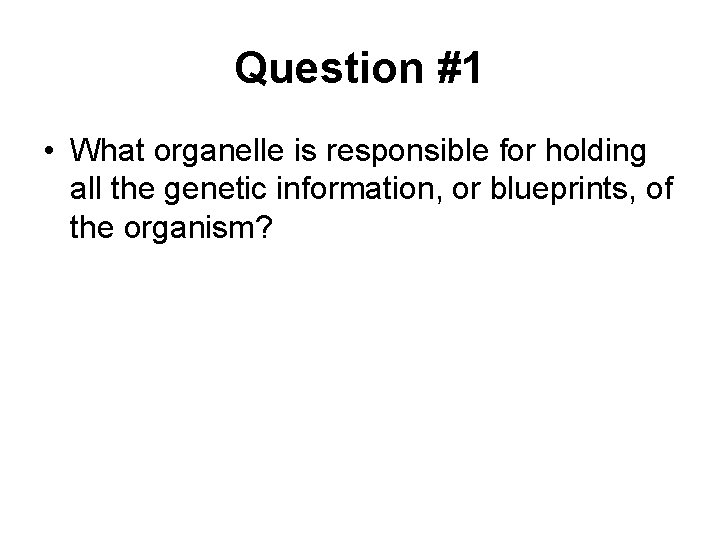 Question #1

• What organelle is responsible for holding all the genetic information, or blueprints, of the organism?